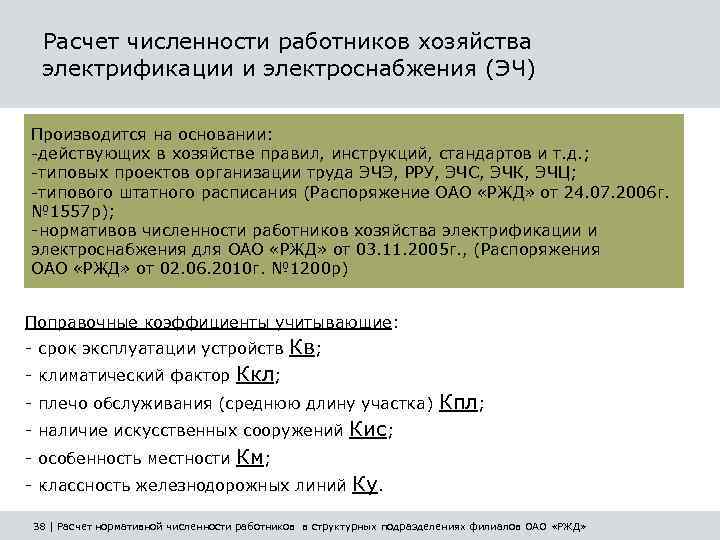 Расчет численности работников хозяйства электрификации и электроснабжения (ЭЧ)

Производится на основании:
-действующих в хозяйстве правил, инструкций, стандартов и т.д.;
-типовых проектов организации труда ЭЧЭ, РРУ, ЭЧС, ЭЧК, ЭЧЦ;
-типового штатного расписания (Распоряжение ОАО «РЖД» от 24.07.2006г. №1557р);
-нормативов численности работников хозяйства электрификации и электроснабжения для ОАО «РЖД» от 03.11.2005г., (Распоряжения ОАО «РЖД» от 02.06.2010г. №1200р)

Поправочные коэффициенты учитывающие:
- срок эксплуатации устройств Кв;
- климатический фактор Ккл;
- плечо обслуживания (среднюю длину участка) Кпл;
- наличие искусственных сооружений Кис;
- особенность местности Км;
- классность железнодорожных линий Ку.

38 | Расчет нормативной численности работников в структурных подразделениях филиалов ОАО «РЖД»